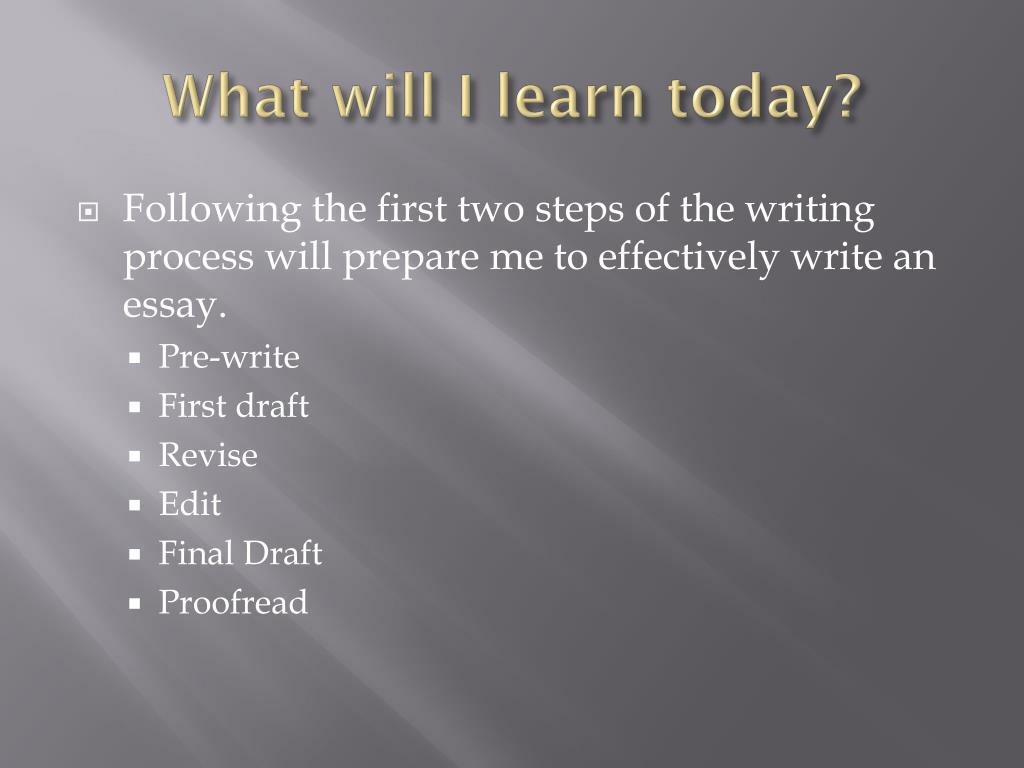 What will I learn today?

Following the first two steps of the writing process will prepare me to effectively write an essay.

Pre-write
First draft
Revise
Edit
Final Draft
Proofread